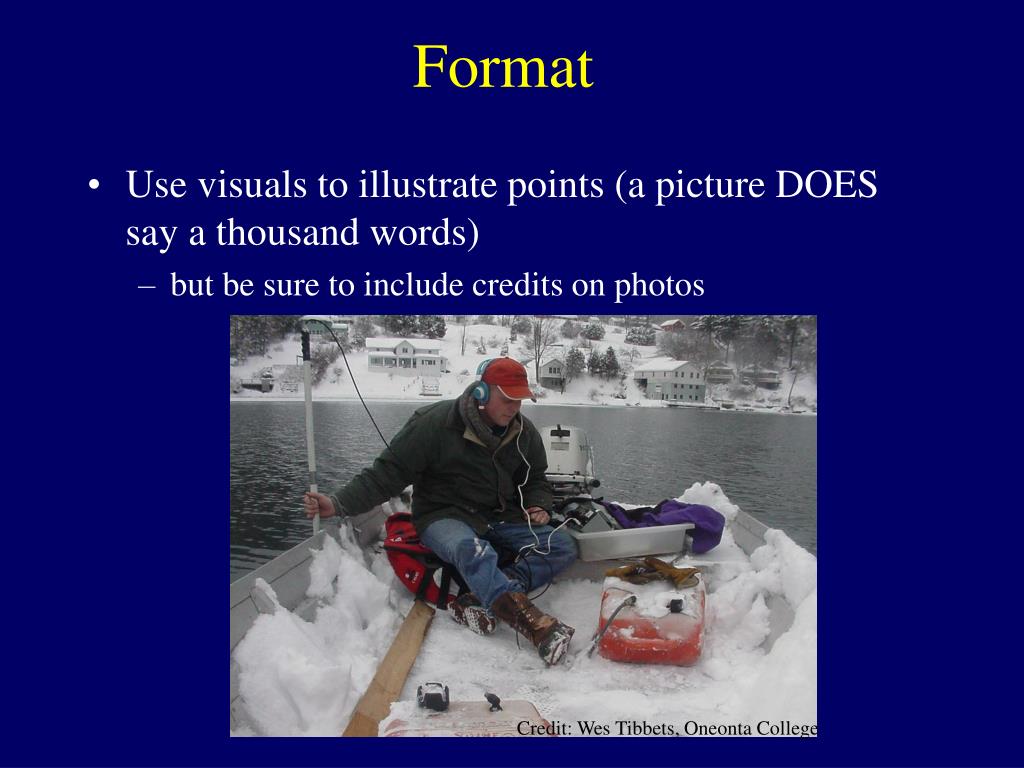 Format

• Use visuals to illustrate points (a picture DOES say a thousand words)
– but be sure to include credits on photos

Credit: Wes Tibbets, Oneonta College